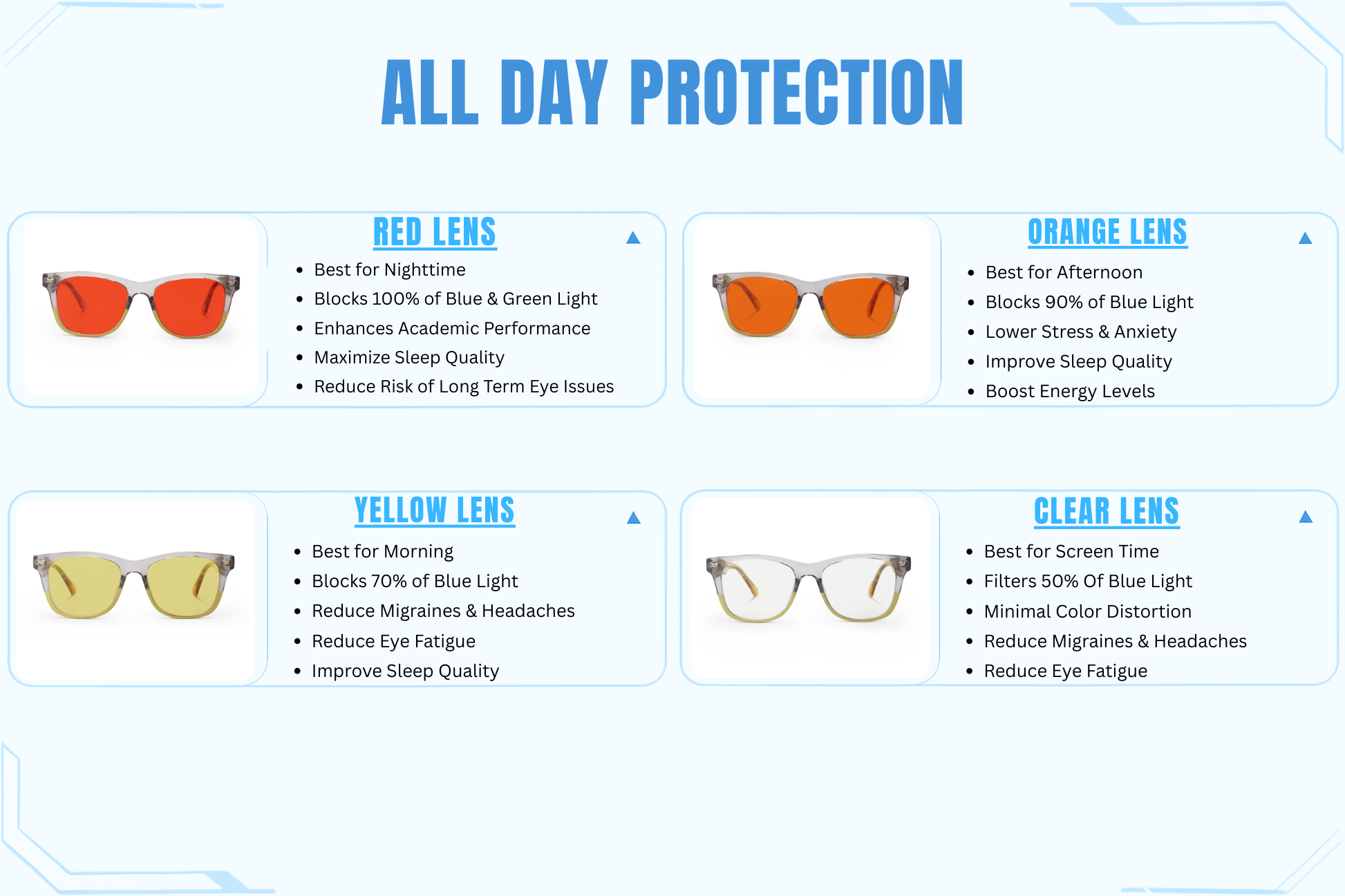 ALL DAY PROTECTION

RED LENS

- Best for Nighttime
- Blocks 100% of Blue & Green Light
- Enhances Academic Performance
- Maximize Sleep Quality
- Reduce Risk of Long Term Eye Issues

ORANGE LENS

- Best for Afternoon
- Blocks 90% of Blue Light
- Lower Stress & Anxiety
- Improve Sleep Quality
- Boost Energy Levels

YELLOW LENS

- Best for Morning
- Blocks 70% of Blue Light
- Reduce Migraines & Headaches
- Reduce Eye Fatigue
- Improve Sleep Quality

CLEAR LENS

- Best for Screen Time
- Filters 50% Of Blue Light
- Minimal Color Distortion
- Reduce Migraines & Headaches
- Reduce Eye Fatigue